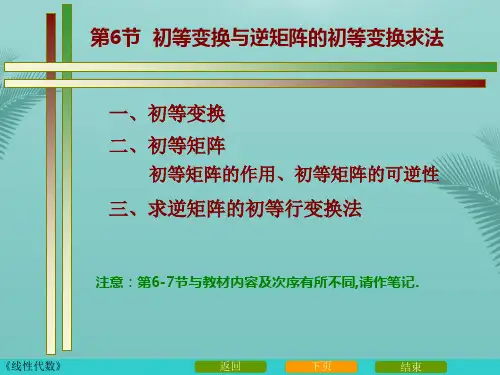 第6节 初等变换与逆矩阵的初等变换求法

一、初等变换

二、初等矩阵

初等矩阵的作用、初等矩阵的可逆性

三、求逆矩阵的初等行变换法

注意：第6-7节与教材内容及次序有所不同,请作笔记.

《线性代数》

返回

下页

结束